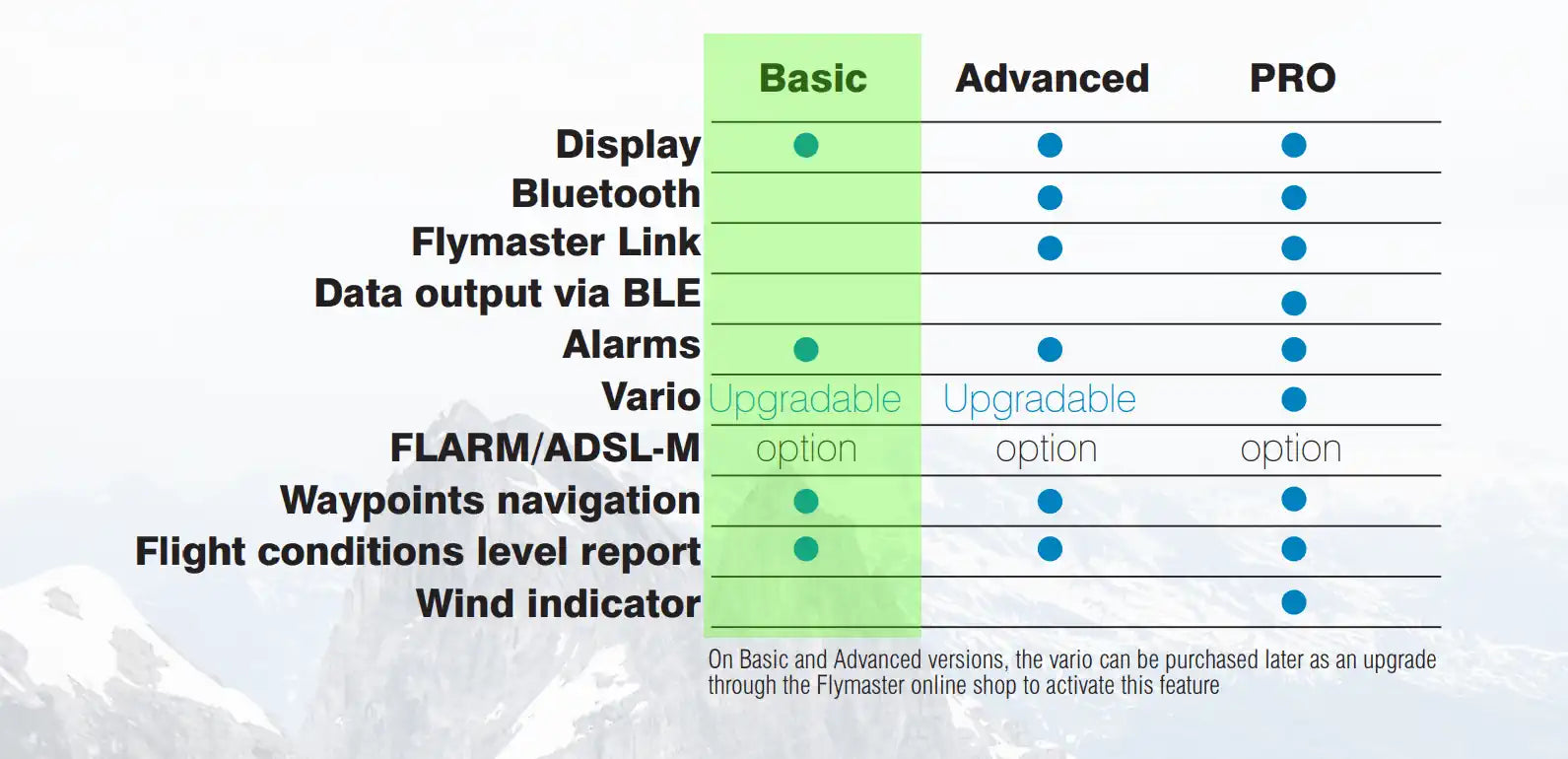 | | Basic | Advanced | PRO |
|---|---|---|---|
| Display | ● | ● | ● |
| Bluetooth | | ● | ● |
| Flymaster Link | | ● | ● |
| Data output via BLE | | | ● |
| Alarms | ● | ● | ● |
| Vario | Upgradable | Upgradable | ● |
| FLARM/ADSL-M | option | option | option |
| Waypoints navigation | ● | ● | ● |
| Flight conditions level report | ● | ● | ● |
| Wind indicator | | | ● |

On Basic and Advanced versions, the vario can be purchased later as an upgrade through the Flymaster online shop to activate this feature